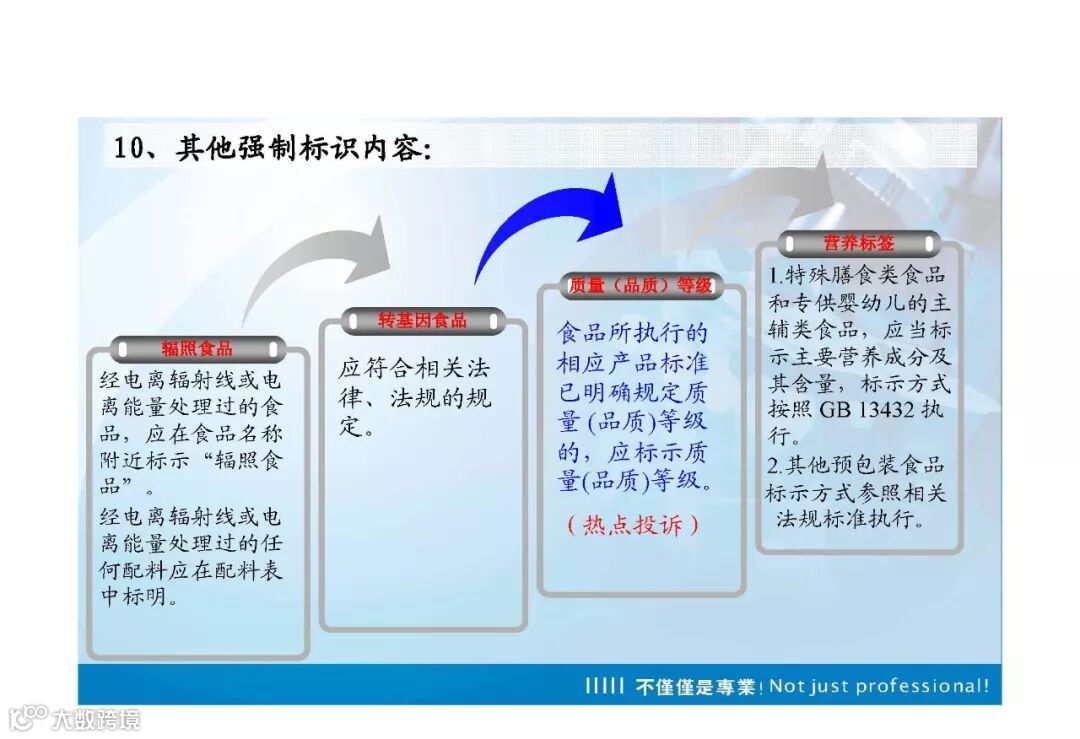 10、其他强制标识内容:

辐照食品

经电离辐射线或电离能量处理过的食品，应在食品名称附近标示“辐照食品”。

经电离辐射线或电离能量处理过的任何配料应在配料表中标明。

转基因食品

应符合相关法律、法规的规定。

质量（品质）等级

食品所执行的相应产品标准已明确规定质量(品质)等级的，应标示质量(品质)等级。

（热点投诉）

营养标签

1.特殊膳食类食品和专供婴幼儿的主辅类食品，应当标示主要营养成分及其含量，标示方式按照 GB 13432 执行。

2.其他预包装食品标示方式参照相关法规标准执行。

IIIII 不僅僅是專業! Not just professional!

大数跨境